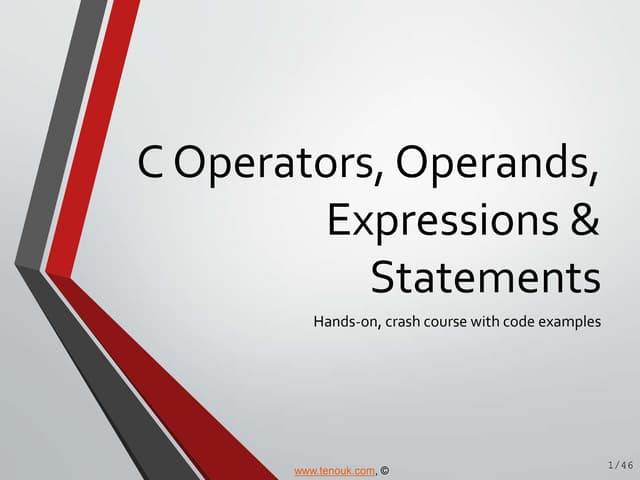 C Operators, Operands, Expressions & Statements

Hands-on, crash course with code examples

www.tenouk.com, ©

1/46